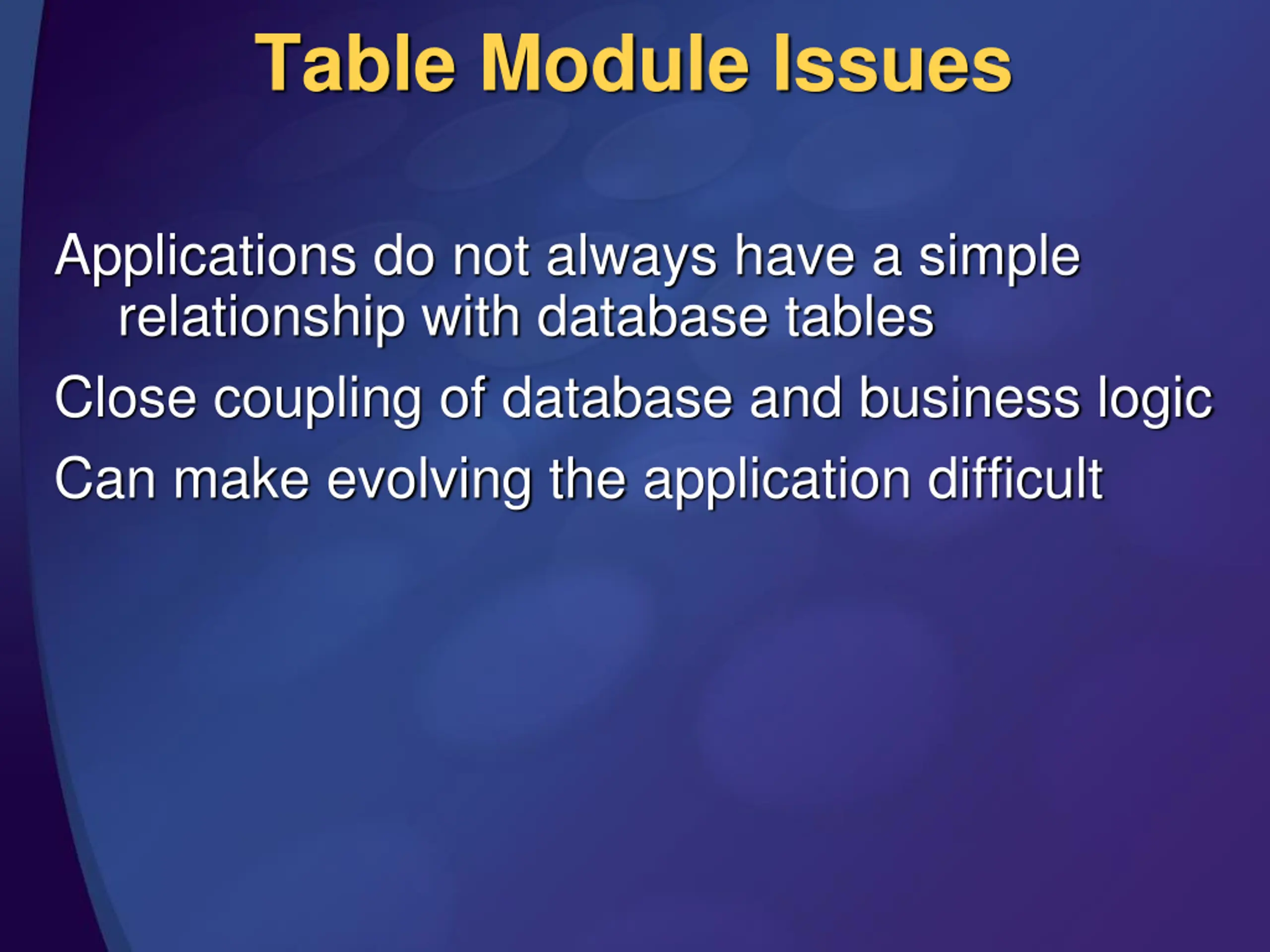 Table Module Issues

Applications do not always have a simple relationship with database tables

Close coupling of database and business logic

Can make evolving the application difficult